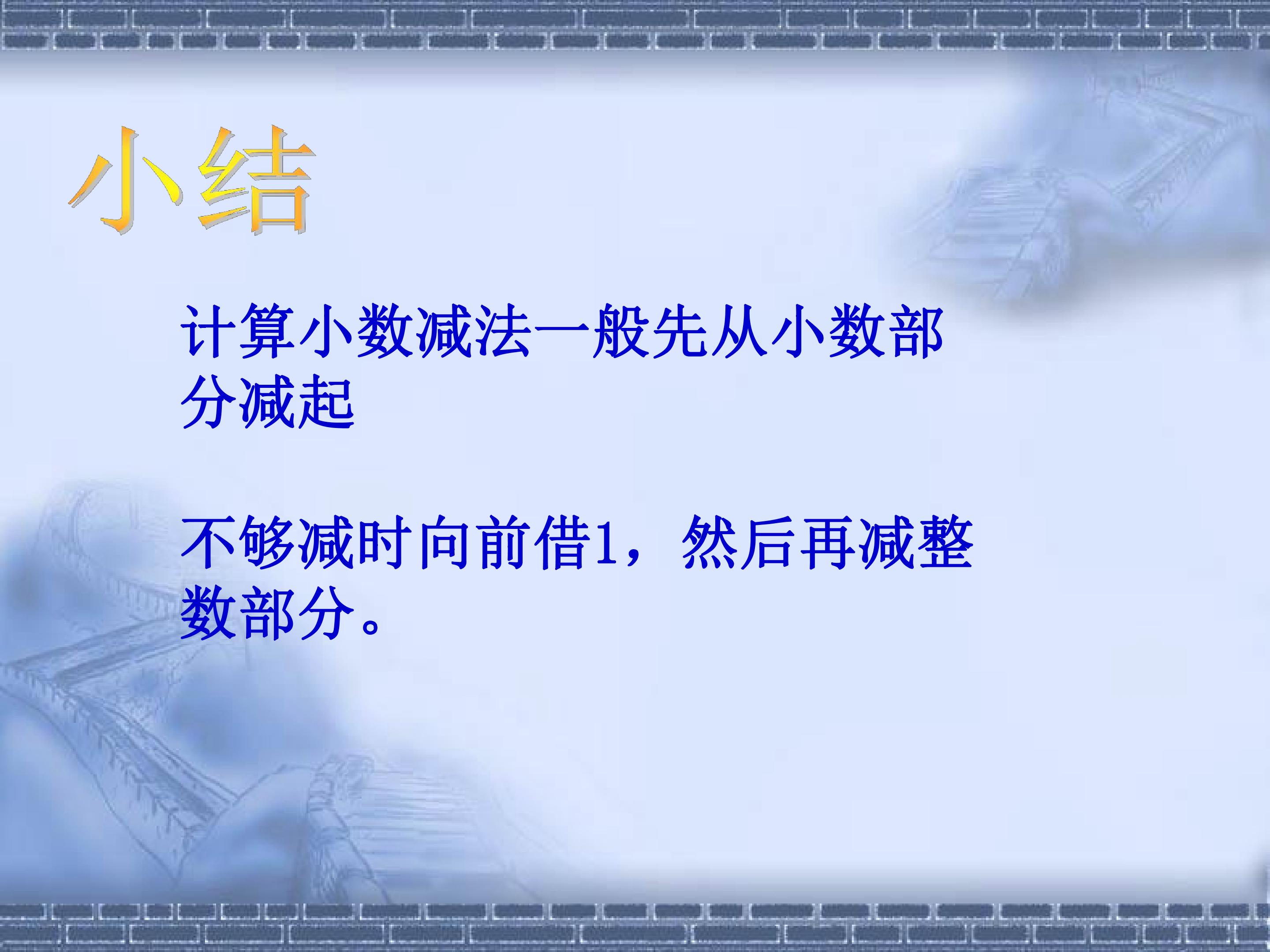 小结

计算小数减法一般先从小数部分减起

不够减时向前借1，然后再减整数部分。